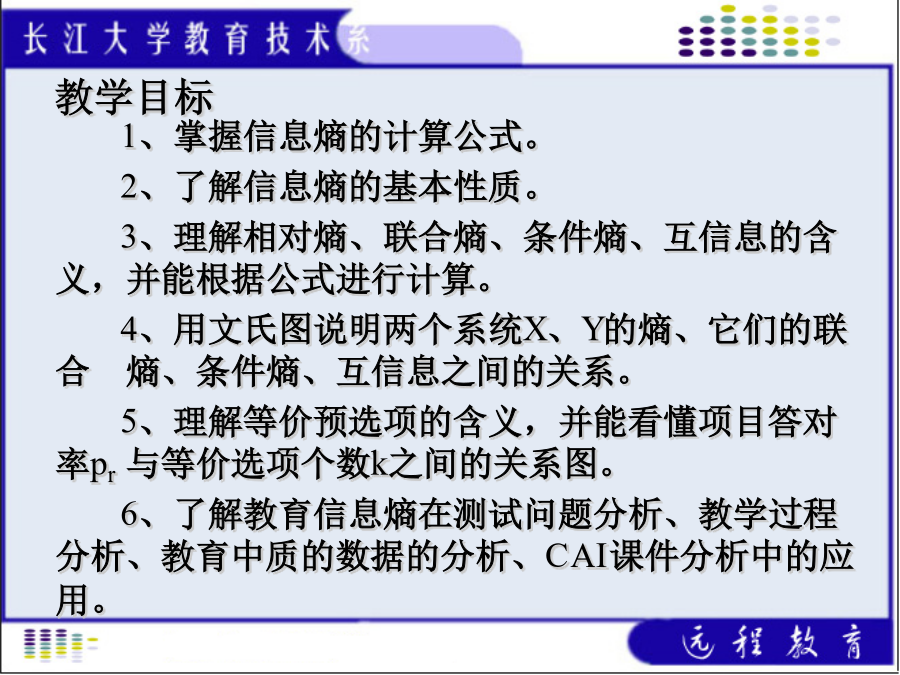 长江大学教育技术系

教学目标

1、掌握信息熵的计算公式。

2、了解信息熵的基本性质。

3、理解相对熵、联合熵、条件熵、互信息的含义，并能根据公式进行计算。

4、用文氏图说明两个系统X、Y的熵、它们的联合 熵、条件熵、互信息之间的关系。

5、理解等价预选项的含义，并能看懂项目答对率$p_r$ 与等价选项个数k之间的关系图。

6、了解教育信息熵在测试问题分析、教学过程分析、教育中质的数据的分析、CAI课件分析中的应用。

远程教育